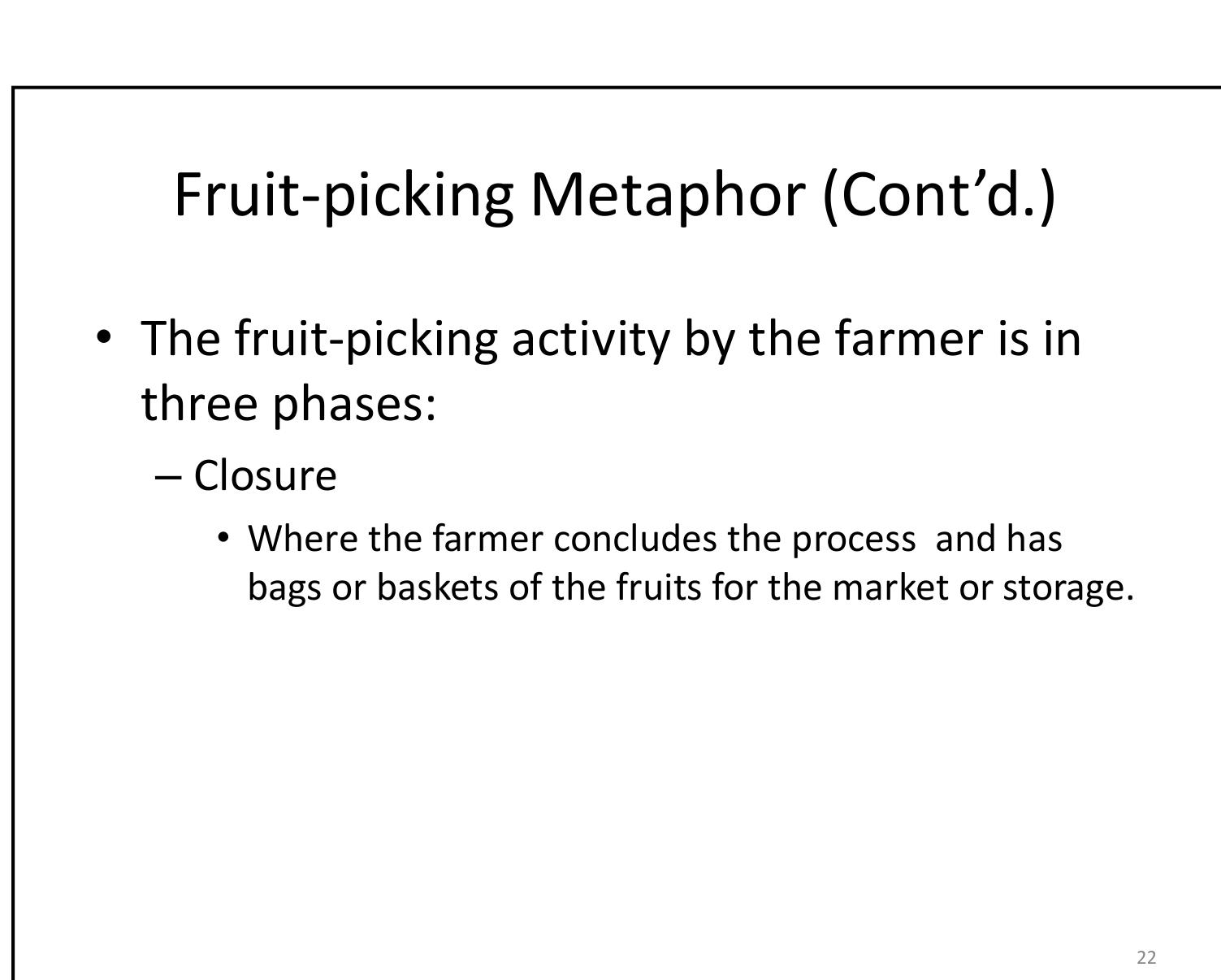 Fruit-picking Metaphor (Cont’d.)

• The fruit-picking activity by the farmer is in three phases:

– Closure

• Where the farmer concludes the process  and has bags or baskets of the fruits for the market or storage.

22